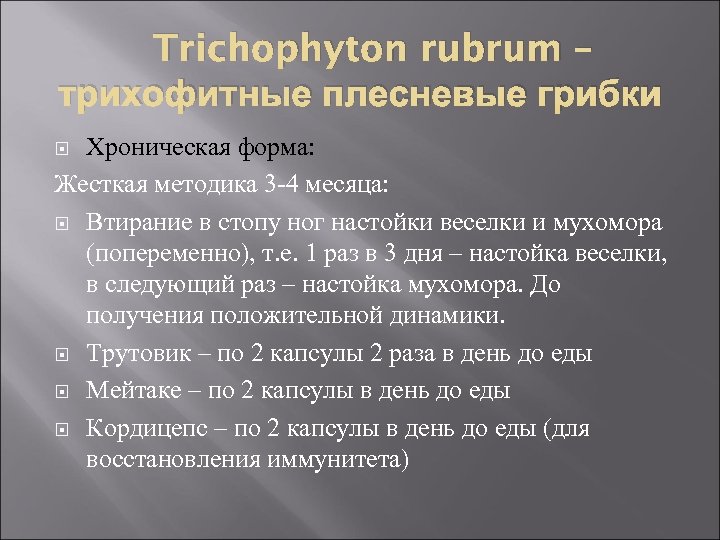 Trichophyton rubrum – трихофитные плесневые грибки

Хроническая форма:

Жесткая методика 3-4 месяца:

Втирание в стопу ног настойки веселки и мухомора (попеременно), т.е. 1 раз в 3 дня – настойка веселки, в следующий раз – настойка мухомора. До получения положительной динамики.

Трутовик – по 2 капсулы 2 раза в день до еды

Мейтаке – по 2 капсулы в день до еды

Кордицепс – по 2 капсулы в день до еды (для восстановления иммунитета)